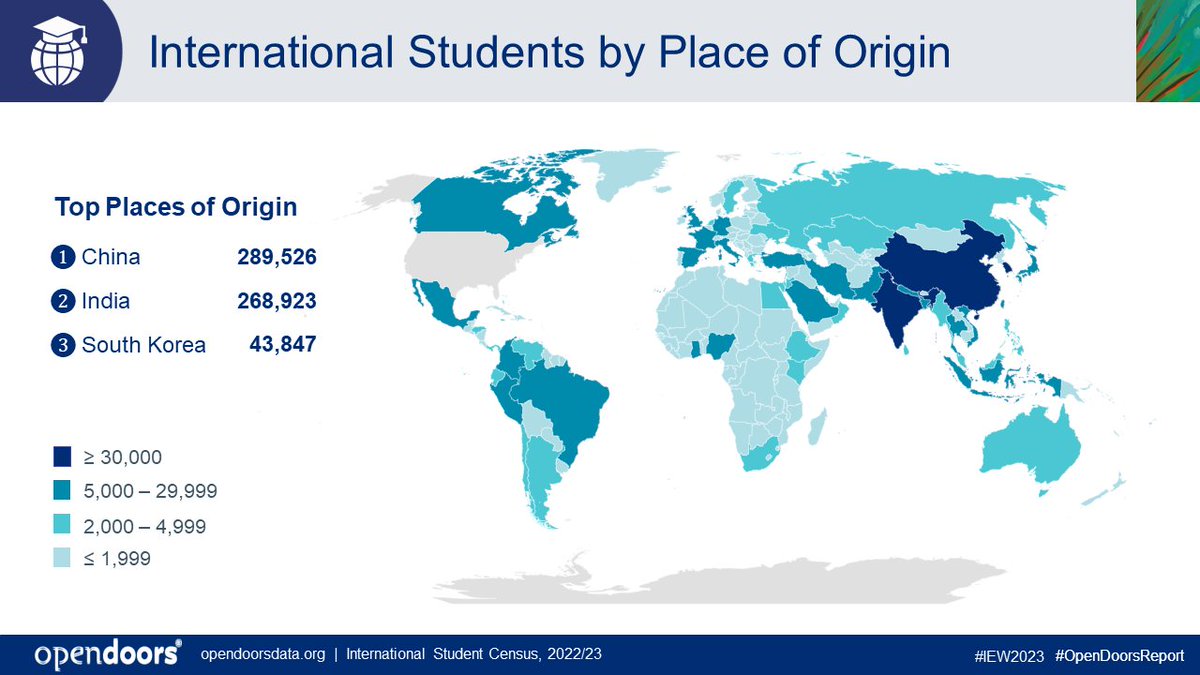 International Students by Place of Origin

Top Places of Origin

1 China 289,526

2 India 268,923

3 South Korea 43,847

≥ 30,000
5,000 – 29,999
2,000 – 4,999
≤ 1,999

opendoors®  opendoorsdata.org | International Student Census, 2022/23  #IEW2023 #OpenDoorsReport